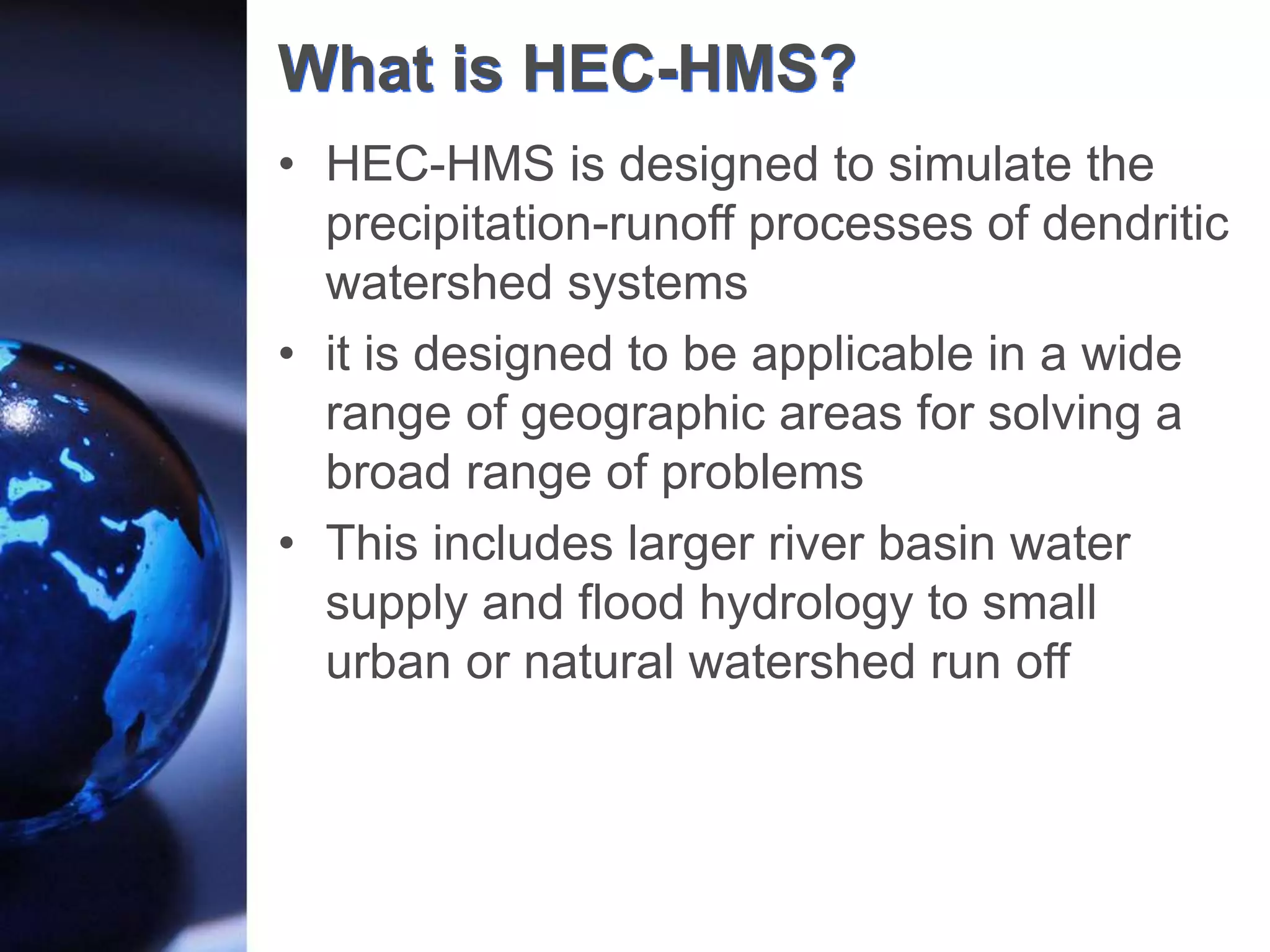 What is HEC-HMS?

• HEC-HMS is designed to simulate the precipitation-runoff processes of dendritic watershed systems

• it is designed to be applicable in a wide range of geographic areas for solving a broad range of problems

• This includes larger river basin water supply and flood hydrology to small urban or natural watershed run off